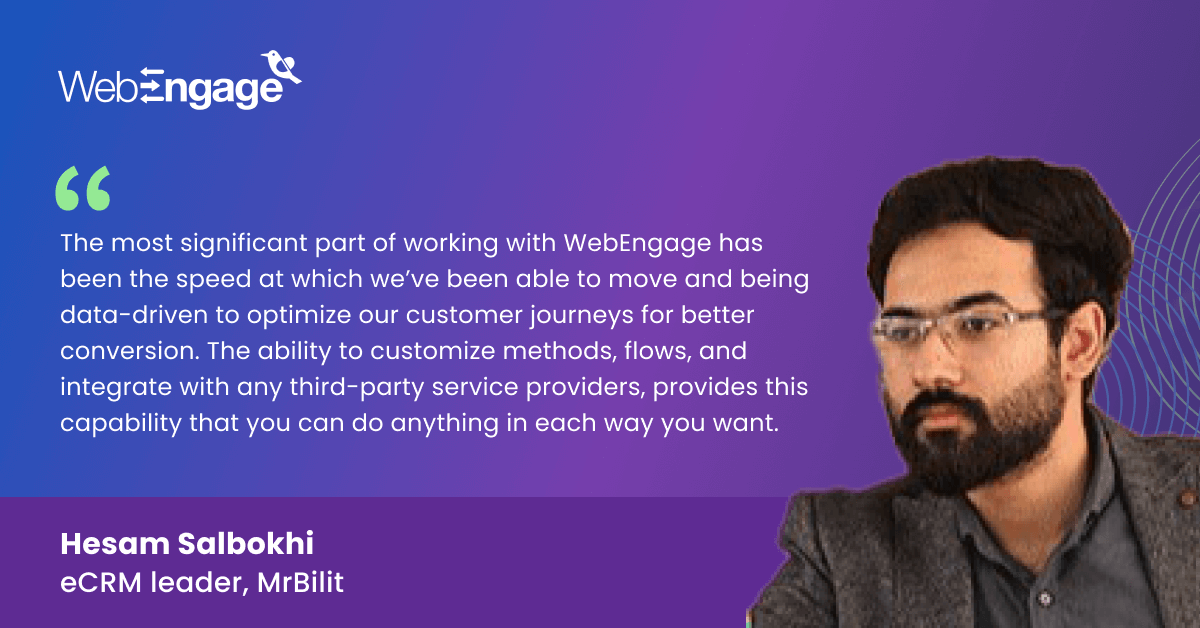 WebEngage

“

The most significant part of working with WebEngage has been the speed at which we’ve been able to move and being data-driven to optimize our customer journeys for better conversion. The ability to customize methods, flows, and integrate with any third-party service providers, provides this capability that you can do anything in each way you want.

Hesam Salbokhi
eCRM leader, MrBilit